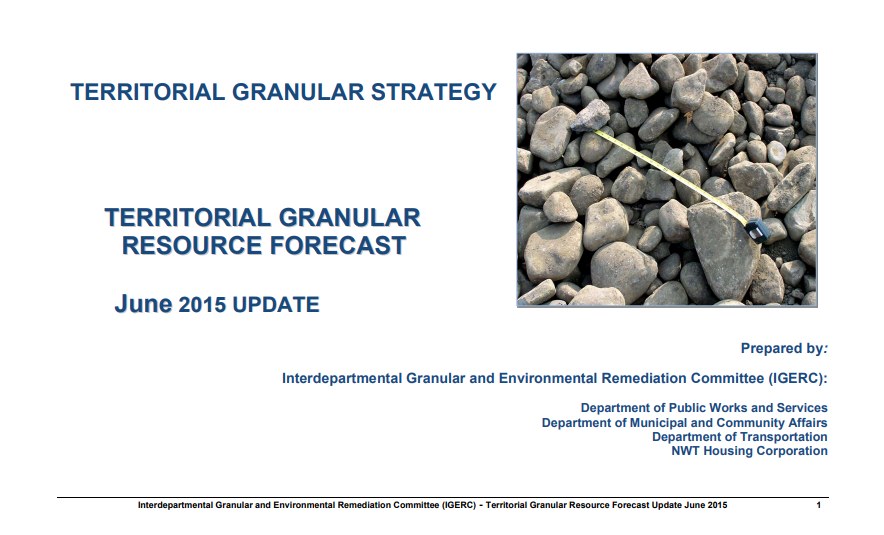 TERRITORIAL GRANULAR STRATEGY

TERRITORIAL GRANULAR RESOURCE FORECAST

June 2015 UPDATE

Prepared by:

Interdepartmental Granular and Environmental Remediation Committee (IGERC):

Department of Public Works and Services
Department of Municipal and Community Affairs
Department of Transportation
NWT Housing Corporation

Interdepartmental Granular and Environmental Remediation Committee (IGERC) - Territorial Granular Resource Forecast Update June 2015 1